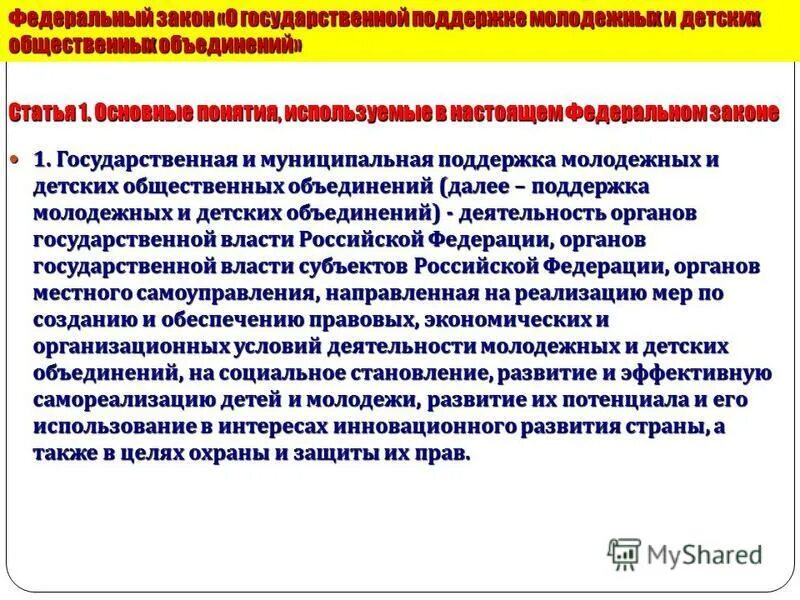 Федеральный закон «О государственной поддержке молодежных и детских общественных объединений»

Статья 1. Основные понятия, используемые в настоящем Федеральном законе

1. Государственная и муниципальная поддержка молодежных и детских общественных объединений (далее – поддержка молодежных и детских объединений) - деятельность органов государственной власти Российской Федерации, органов государственной власти субъектов Российской Федерации, органов местного самоуправления, направленная на реализацию мер по созданию и обеспечению правовых, экономических и организационных условий деятельности молодежных и детских объединений, на социальное становление, развитие и эффективную самореализацию детей и молодежи, развитие их потенциала и его использование в интересах инновационного развития страны, а также в целях охраны и защиты их прав.

MyShared